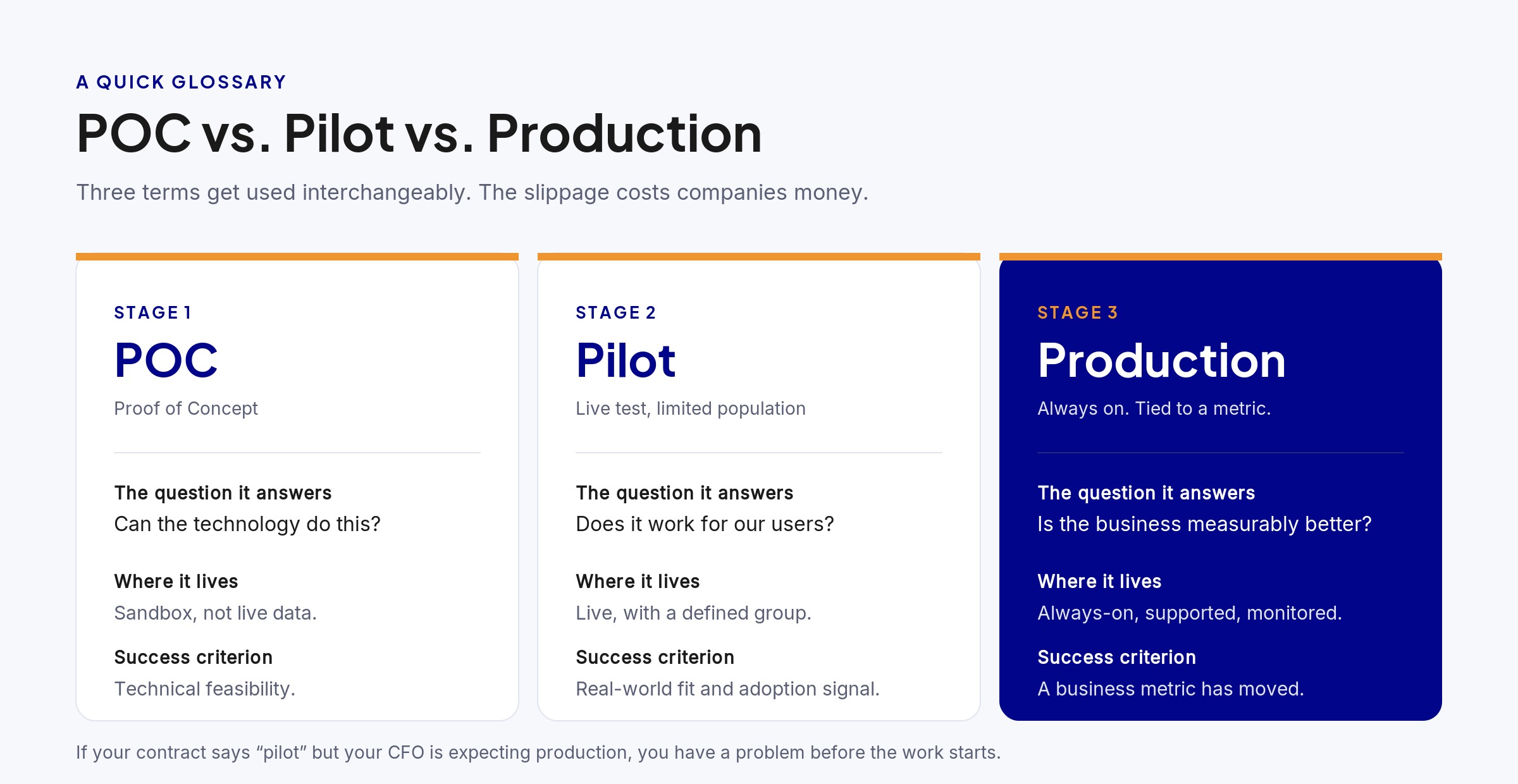 A QUICK GLOSSARY

POC vs. Pilot vs. Production

Three terms get used interchangeably. The slippage costs companies money.

STAGE 1

POC

Proof of Concept

The question it answers

Can the technology do this?

Where it lives

Sandbox, not live data.

Success criterion

Technical feasibility.

STAGE 2

Pilot

Live test, limited population

The question it answers

Does it work for our users?

Where it lives

Live, with a defined group.

Success criterion

Real-world fit and adoption signal.

STAGE 3

Production

Always on. Tied to a metric.

The question it answers

Is the business measurably better?

Where it lives

Always-on, supported, monitored.

Success criterion

A business metric has moved.

If your contract says “pilot” but your CFO is expecting production, you have a problem before the work starts.